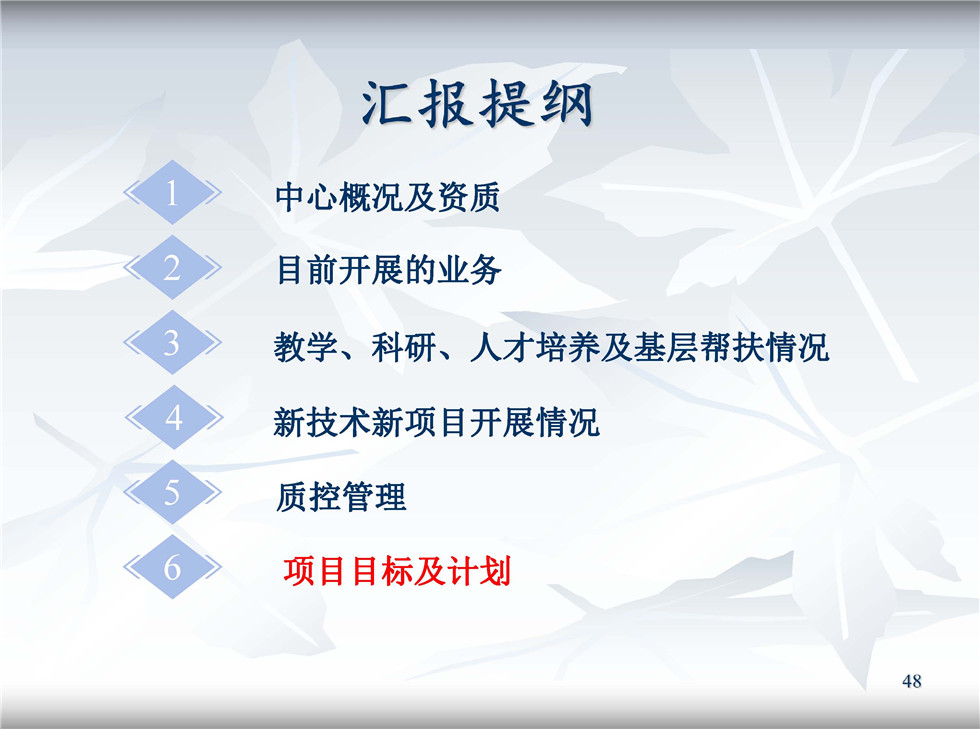 汇报提纲

1 中心概况及资质

2 目前开展的业务

3 教学、科研、人才培养及基层帮扶情况

4 新技术新项目开展情况

5 质控管理

6 项目目标及计划

48